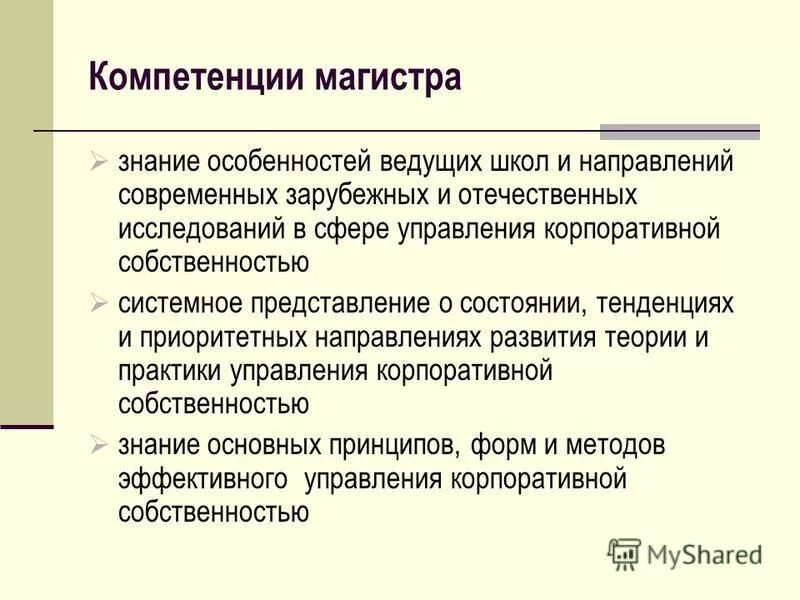 Компетенции магистра

➢ знание особенностей ведущих школ и направлений современных зарубежных и отечественных исследований в сфере управления корпоративной собственностью

➢ системное представление о состоянии, тенденциях и приоритетных направлениях развития теории и практики управления корпоративной собственностью

➢ знание основных принципов, форм и методов эффективного управления корпоративной собственностью

MyShared